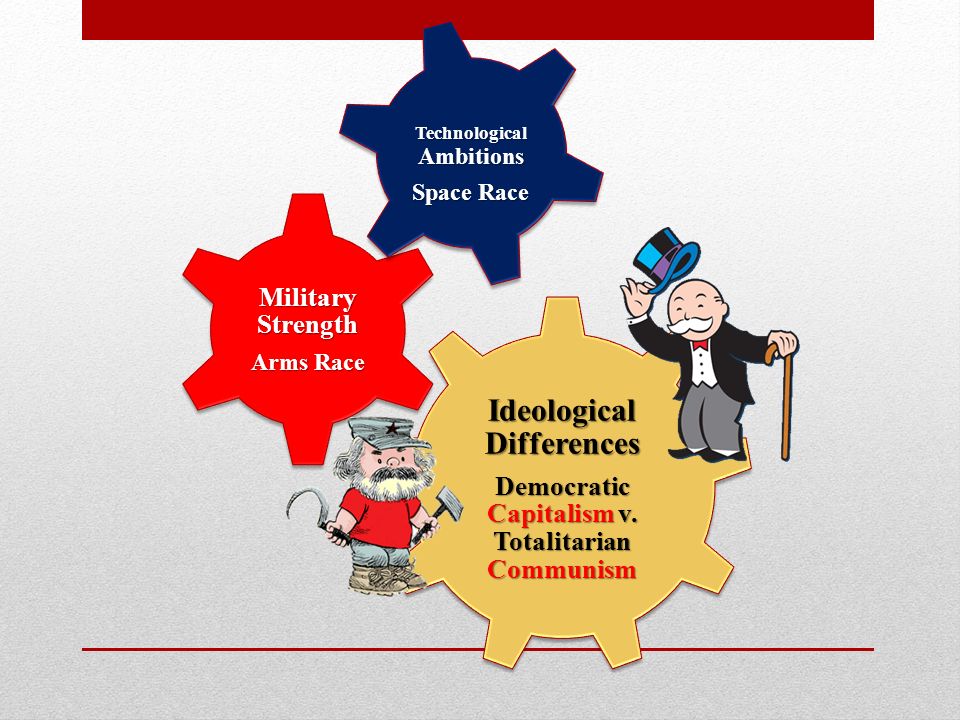 Technological Ambitions

Space Race

Military Strength

Arms Race

Ideological Differences

Democratic Capitalism v. Totalitarian Communism